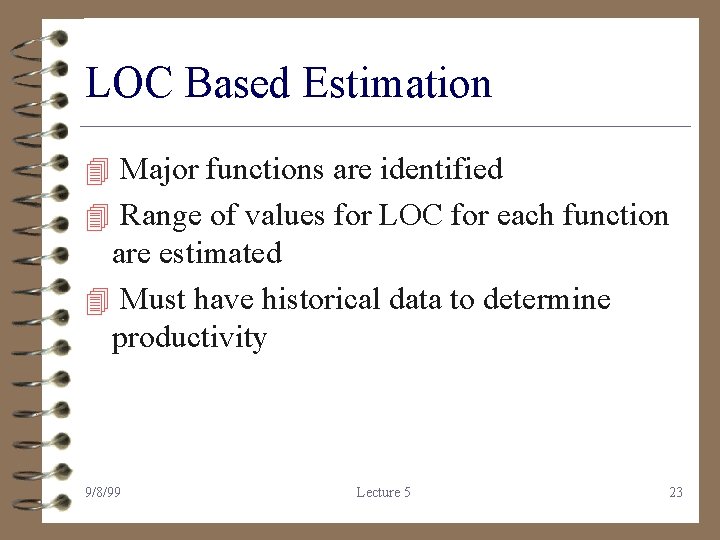 LOC Based Estimation

Major functions are identified

Range of values for LOC for each function are estimated

Must have historical data to determine productivity

9/8/99

Lecture 5

23